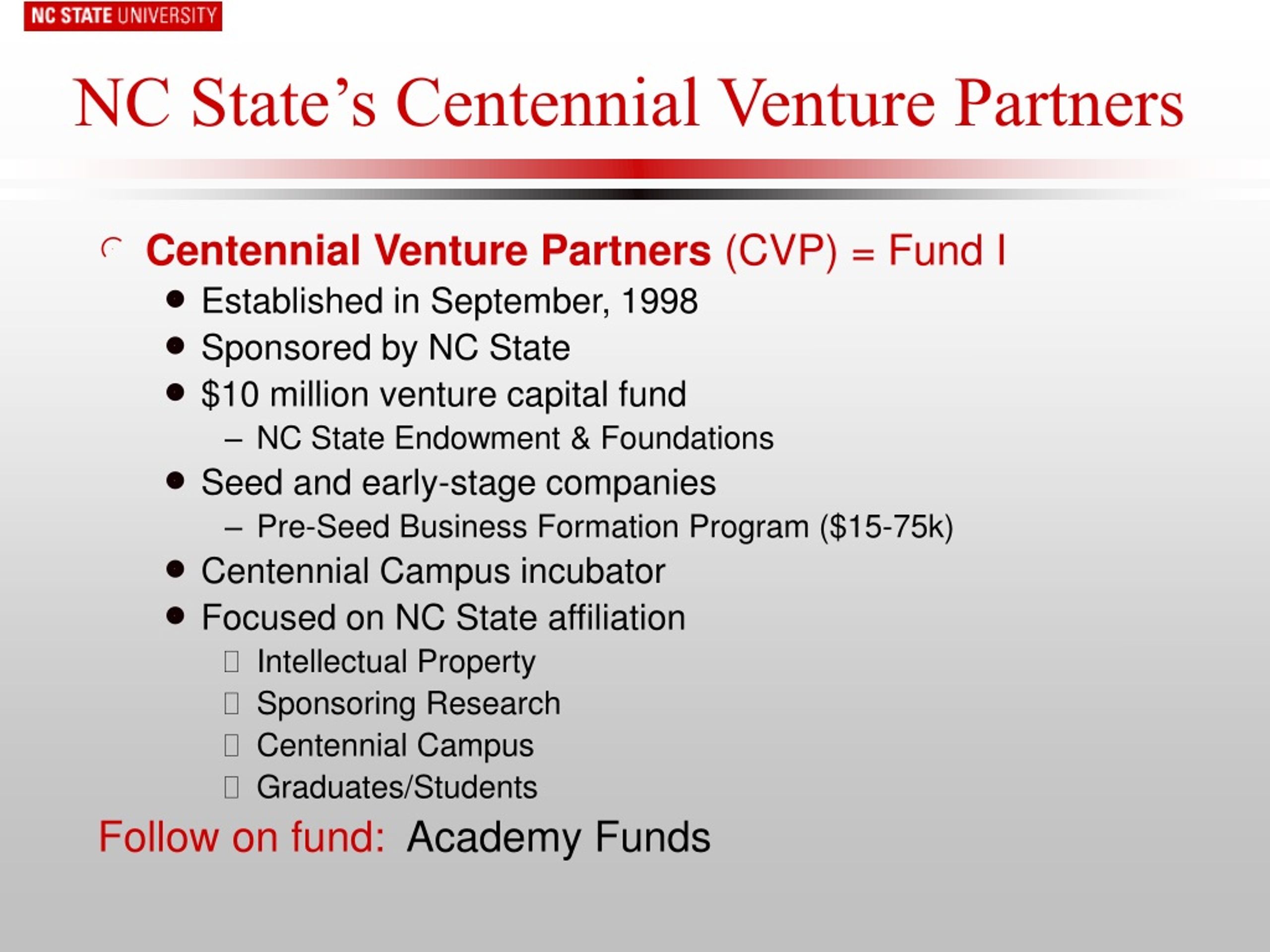 NC STATE UNIVERSITY

NC State's Centennial Venture Partners

Centennial Venture Partners (CVP) = Fund I

- Established in September, 1998
- Sponsored by NC State
- $10 million venture capital fund
  – NC State Endowment & Foundations
- Seed and early-stage companies
  – Pre-Seed Business Formation Program ($15-75k)
- Centennial Campus incubator
- Focused on NC State affiliation
  - Intellectual Property
  - Sponsoring Research
  - Centennial Campus
  - Graduates/Students

Follow on fund: Academy Funds